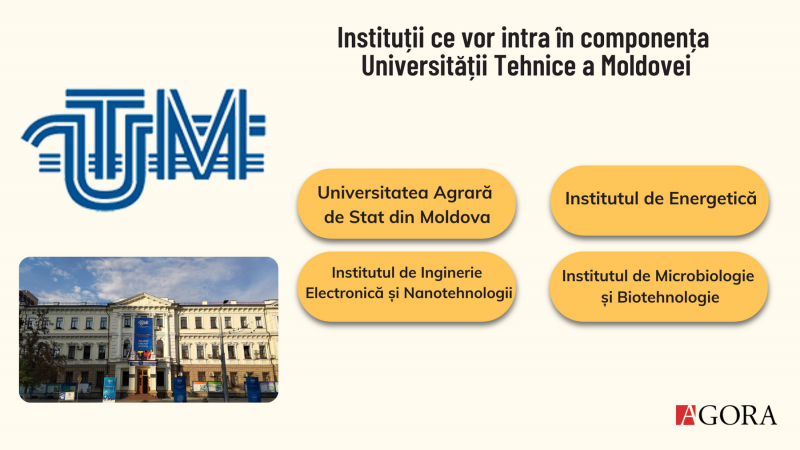 Instituții ce vor intra în componența Universității Tehnice a Moldovei

UTM

Universitatea Agrară de Stat din Moldova

Institutul de Energetică

Institutul de Inginerie Electronică și Nanotehnologii

Institutul de Microbiologie și Biotehnologie

AGORA